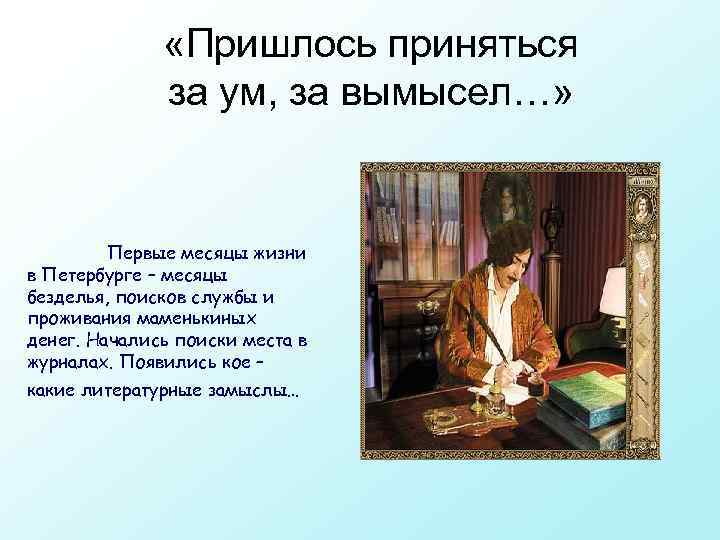 «Пришлось приняться за ум, за вымысел…»

Первые месяцы жизни в Петербурге – месяцы безделья, поисков службы и проживания маменькиных денег. Начались поиски места в журналах. Появились кое – какие литературные замыслы…